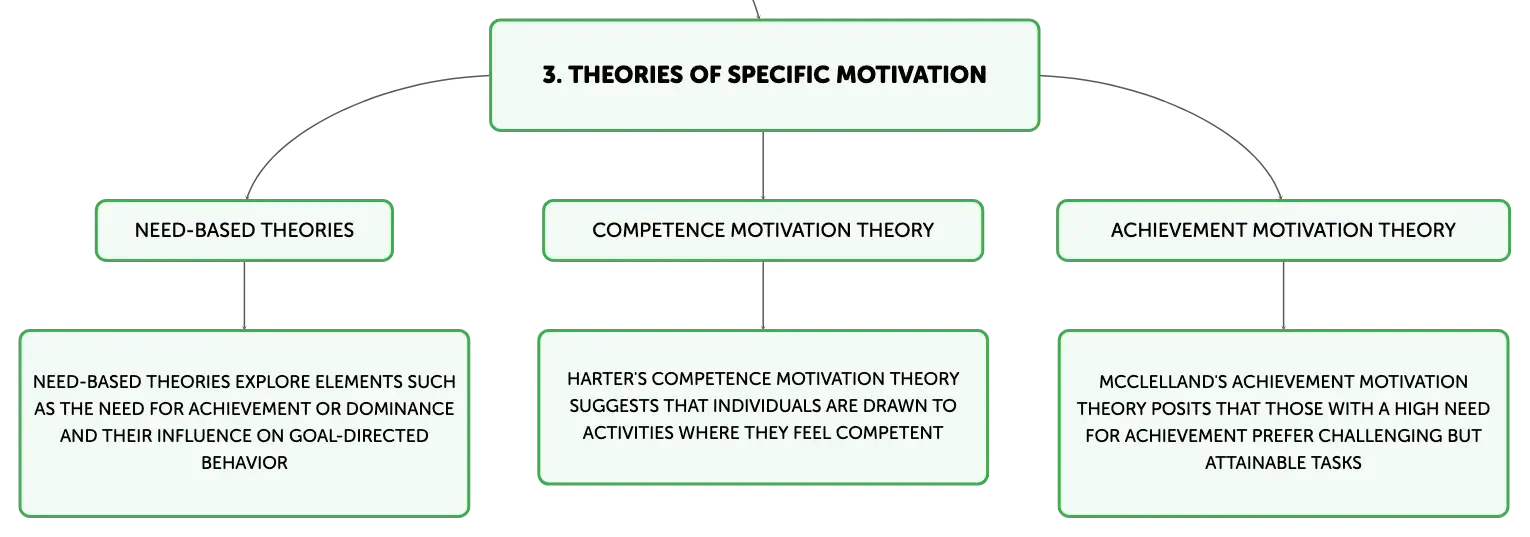 3. THEORIES OF SPECIFIC MOTIVATION

NEED-BASED THEORIES

NEED-BASED THEORIES EXPLORE ELEMENTS SUCH AS THE NEED FOR ACHIEVEMENT OR DOMINANCE AND THEIR INFLUENCE ON GOAL-DIRECTED BEHAVIOR

COMPETENCE MOTIVATION THEORY

HARTER'S COMPETENCE MOTIVATION THEORY SUGGESTS THAT INDIVIDUALS ARE DRAWN TO ACTIVITIES WHERE THEY FEEL COMPETENT

ACHIEVEMENT MOTIVATION THEORY

MCCLELLAND'S ACHIEVEMENT MOTIVATION THEORY POSITS THAT THOSE WITH A HIGH NEED FOR ACHIEVEMENT PREFER CHALLENGING BUT ATTAINABLE TASKS